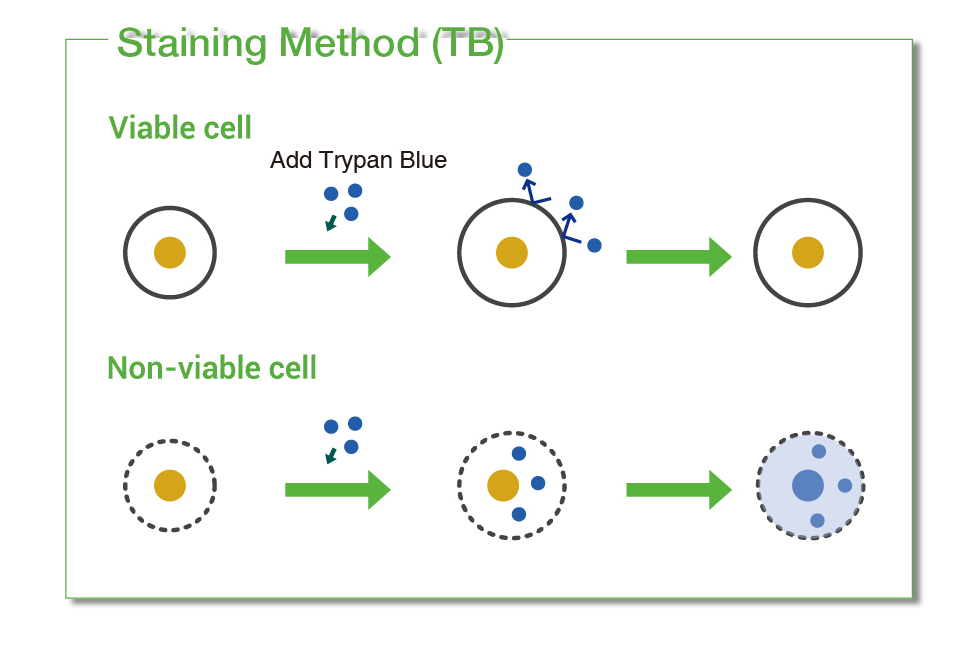 Staining Method (TB)

Viable cell

Add Trypan Blue

Non-viable cell